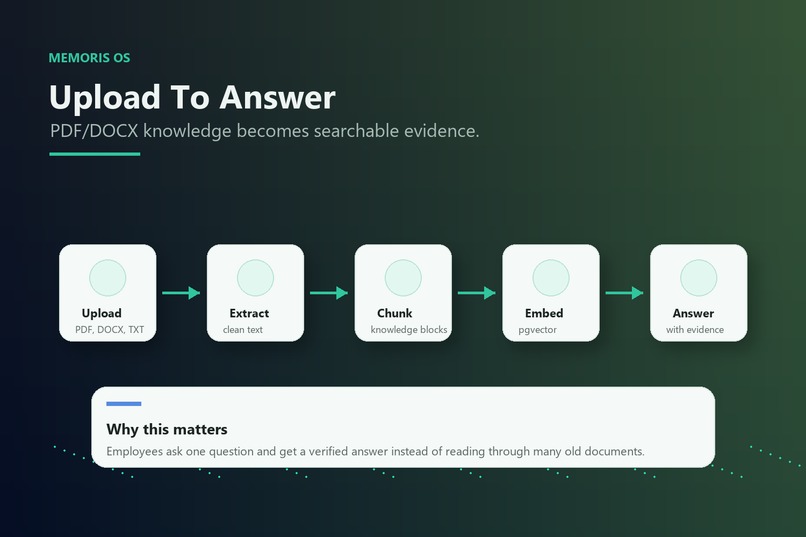 MEMORIS OS

Upload To Answer

PDF/DOCX knowledge becomes searchable evidence.

Upload
PDF, DOCX, TXT

Extract
clean text

Chunk
knowledge blocks

Embed
pgvector

Answer
with evidence

Why this matters

Employees ask one question and get a verified answer instead of reading through many old documents.